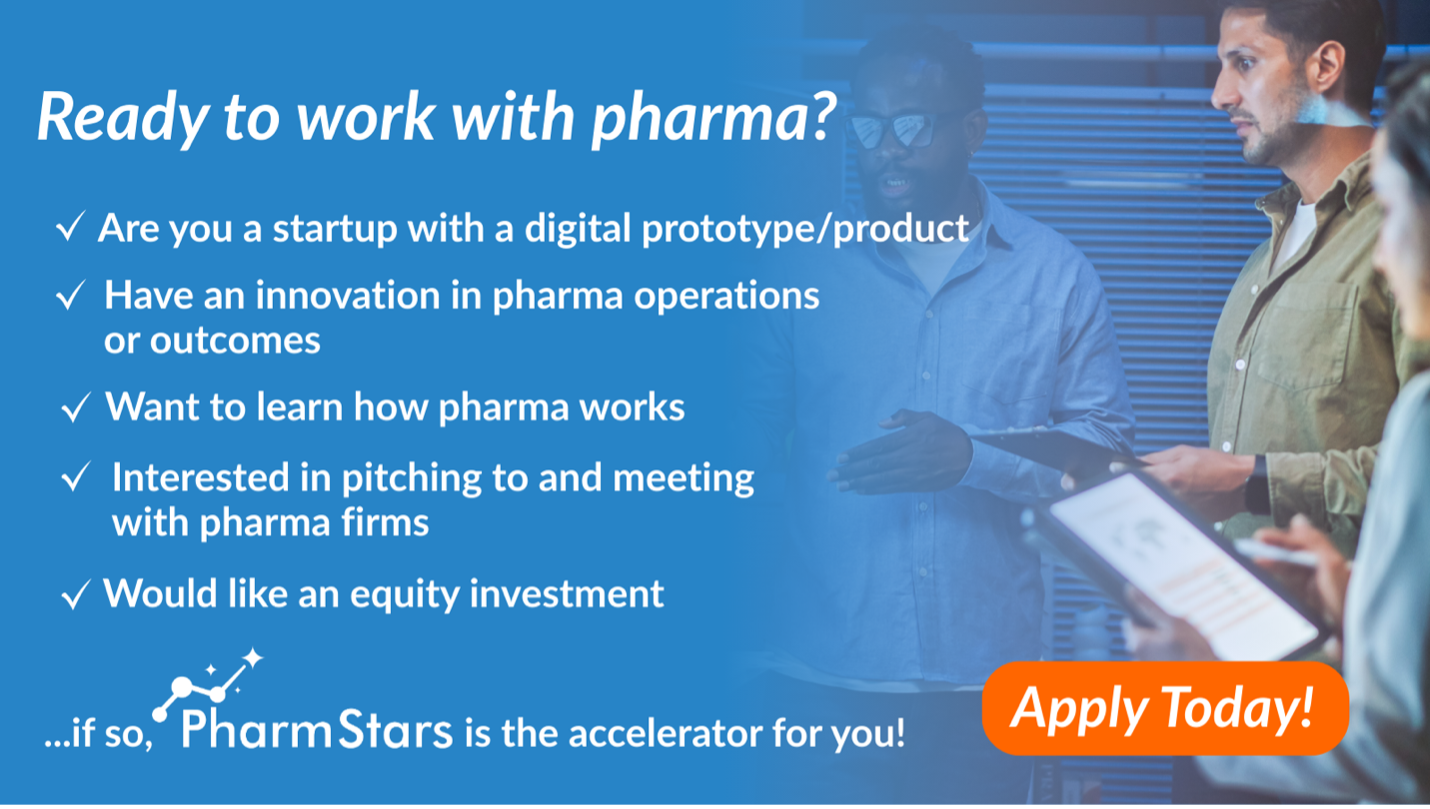 Ready to work with pharma?

✓ Are you a startup with a digital prototype/product

✓ Have an innovation in pharma operations or outcomes

✓ Want to learn how pharma works

✓ Interested in pitching to and meeting with pharma firms

✓ Would like an equity investment

...if so, PharmStars is the accelerator for you!

Apply Today!